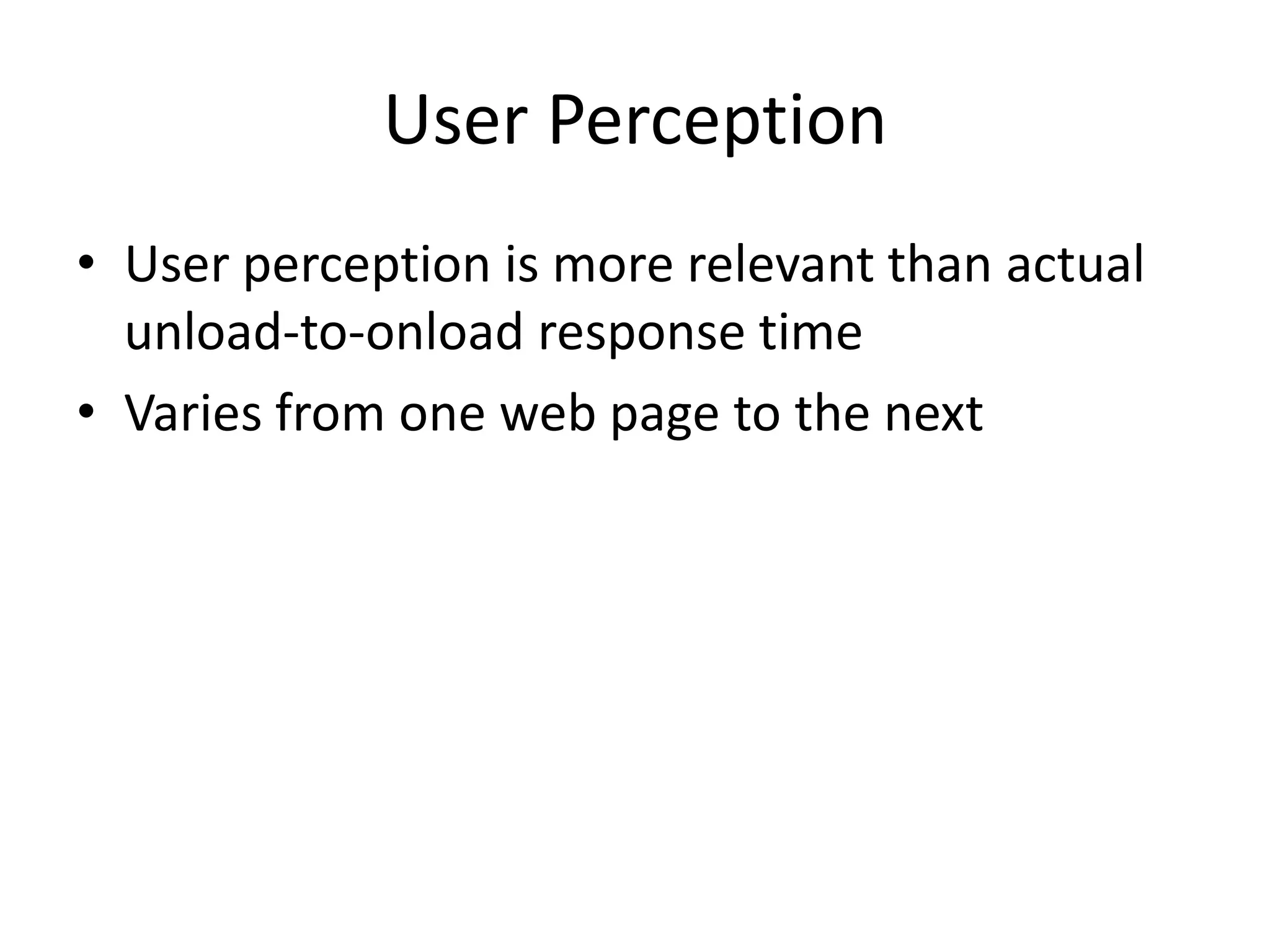 User Perception

• User perception is more relevant than actual unload-to-onload response time
• Varies from one web page to the next